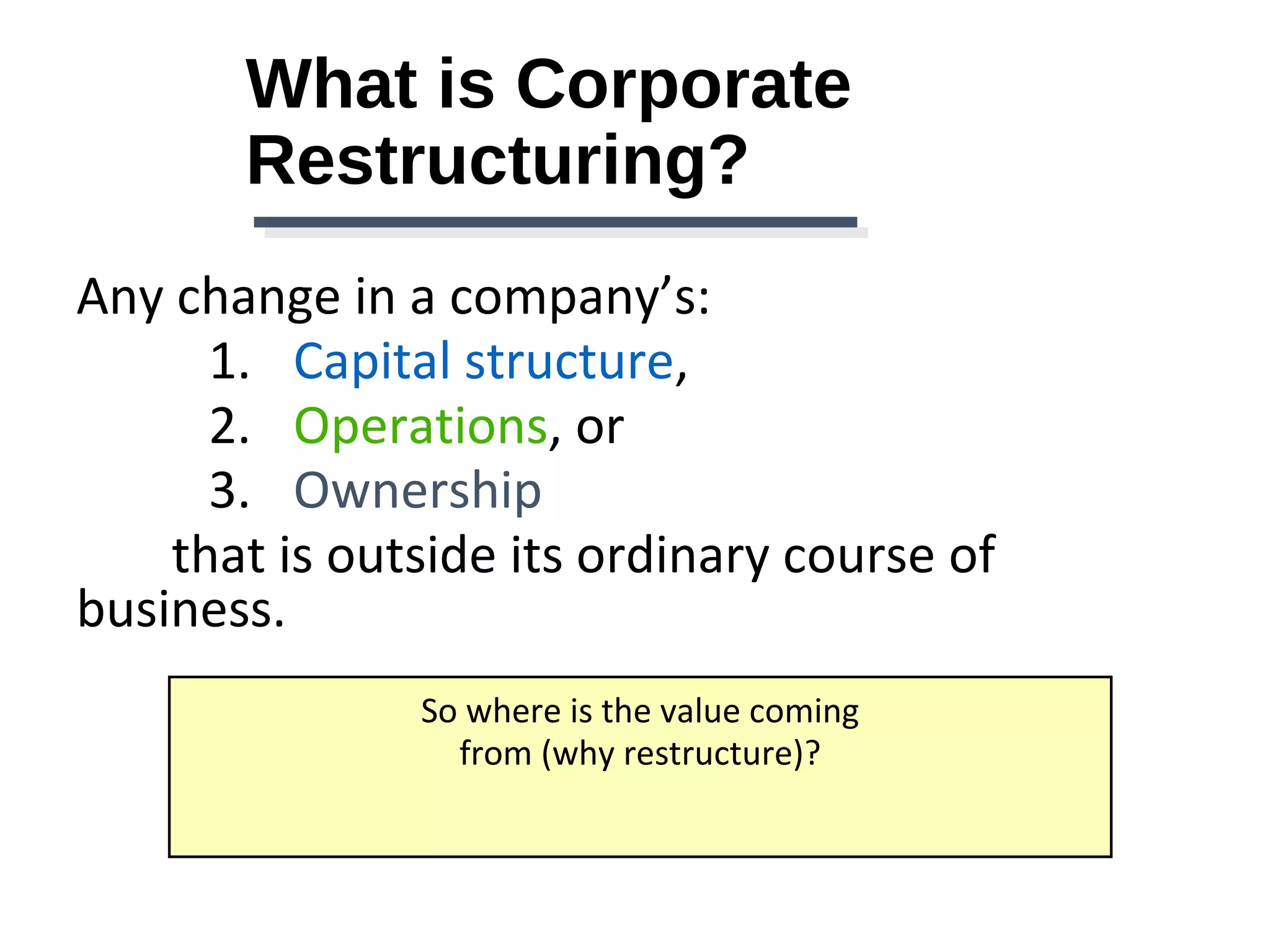 What is Corporate Restructuring?

Any change in a company’s:
1. Capital structure,
2. Operations, or
3. Ownership
that is outside its ordinary course of business.

So where is the value coming from (why restructure)?